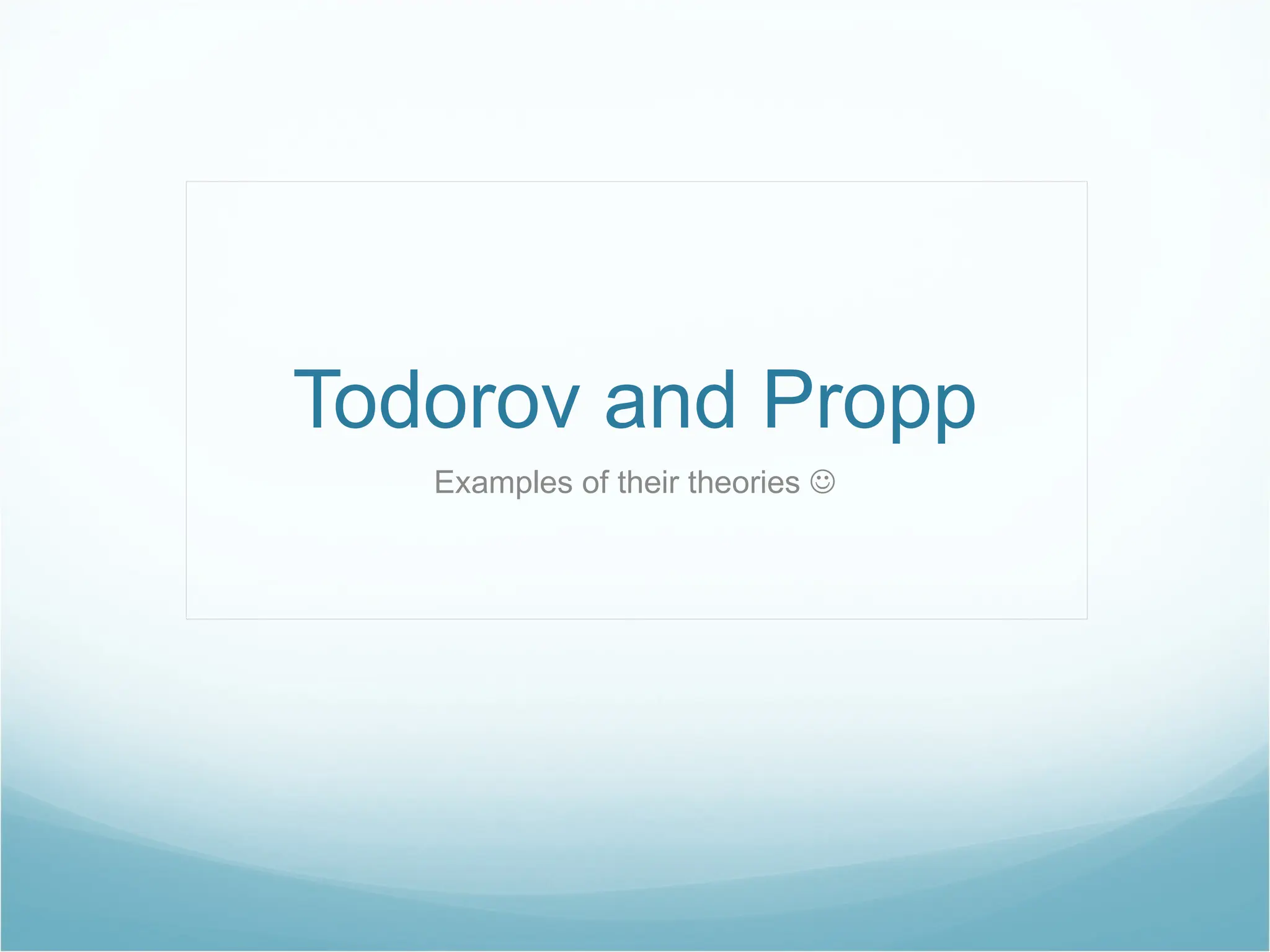 Todorov and Propp

Examples of their theories ☺